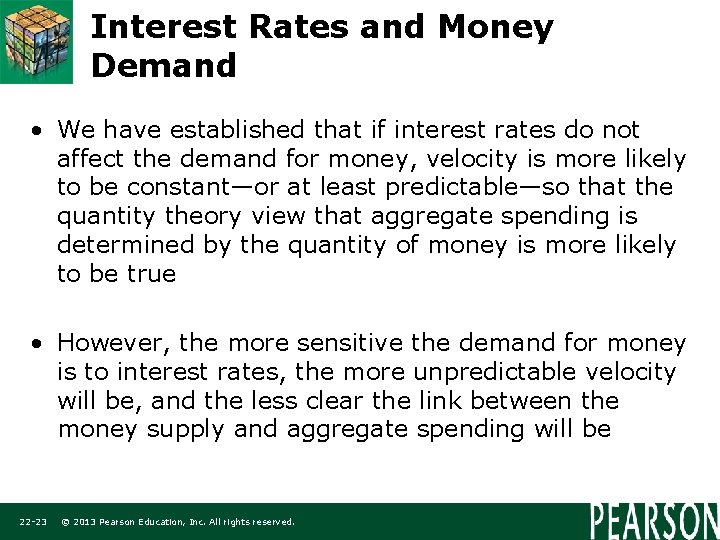 Interest Rates and Money Demand

• We have established that if interest rates do not affect the demand for money, velocity is more likely to be constant—or at least predictable—so that the quantity theory view that aggregate spending is determined by the quantity of money is more likely to be true

• However, the more sensitive the demand for money is to interest rates, the more unpredictable velocity will be, and the less clear the link between the money supply and aggregate spending will be

22-23 © 2013 Pearson Education, Inc. All rights reserved.

PEARSON